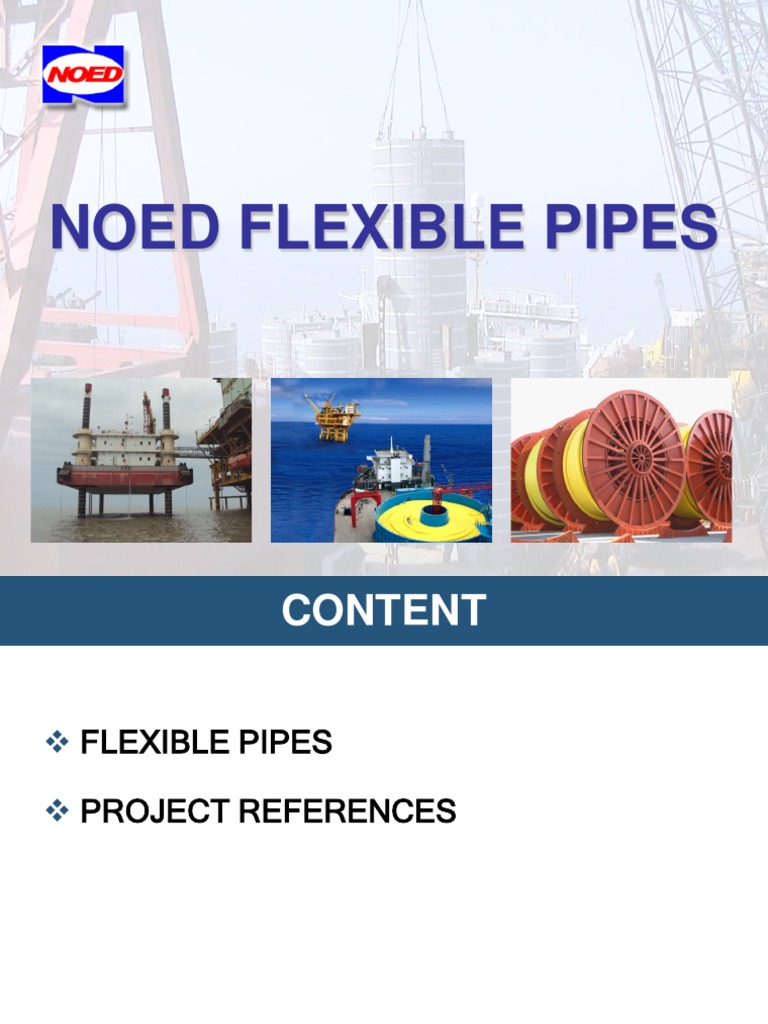 NOED

NOED FLEXIBLE PIPES

CONTENT

❖ FLEXIBLE PIPES

❖ PROJECT REFERENCES